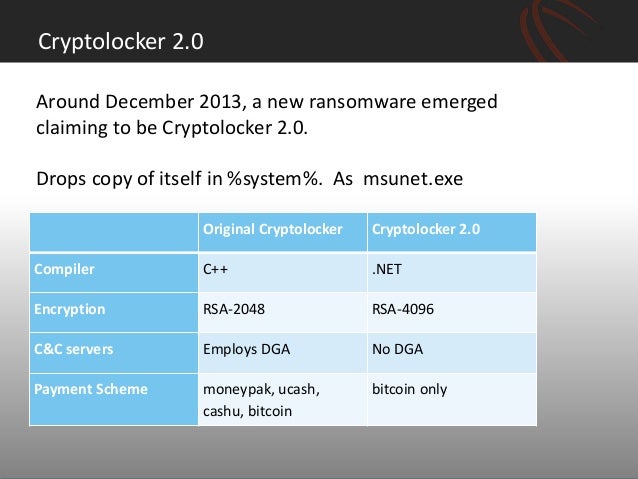 Cryptolocker 2.0

Around December 2013, a new ransomware emerged claiming to be Cryptolocker 2.0.

Drops copy of itself in %system%.  As  msunet.exe

| | Original Cryptolocker | Cryptolocker 2.0 |
|---|---|---|
| Compiler | C++ | .NET |
| Encryption | RSA-2048 | RSA-4096 |
| C&C servers | Employs DGA | No DGA |
| Payment Scheme | moneypak, ucash, cashu, bitcoin | bitcoin only |